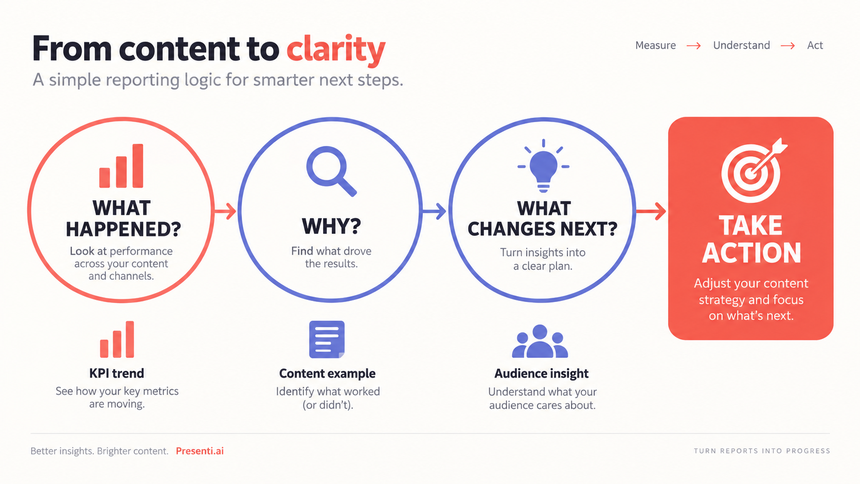 From content to clarity

A simple reporting logic for smarter next steps.

Measure → Understand → Act

WHAT HAPPENED?

Look at performance across your content and channels.

WHY?

Find what drove the results.

WHAT CHANGES NEXT?

Turn insights into a clear plan.

TAKE ACTION

Adjust your content strategy and focus on what's next.

KPI trend

See how your key metrics are moving.

Content example

Identify what worked (or didn't).

Audience insight

Understand what your audience cares about.

Better insights. Brighter content. Presenti.ai

TURN REPORTS INTO PROGRESS